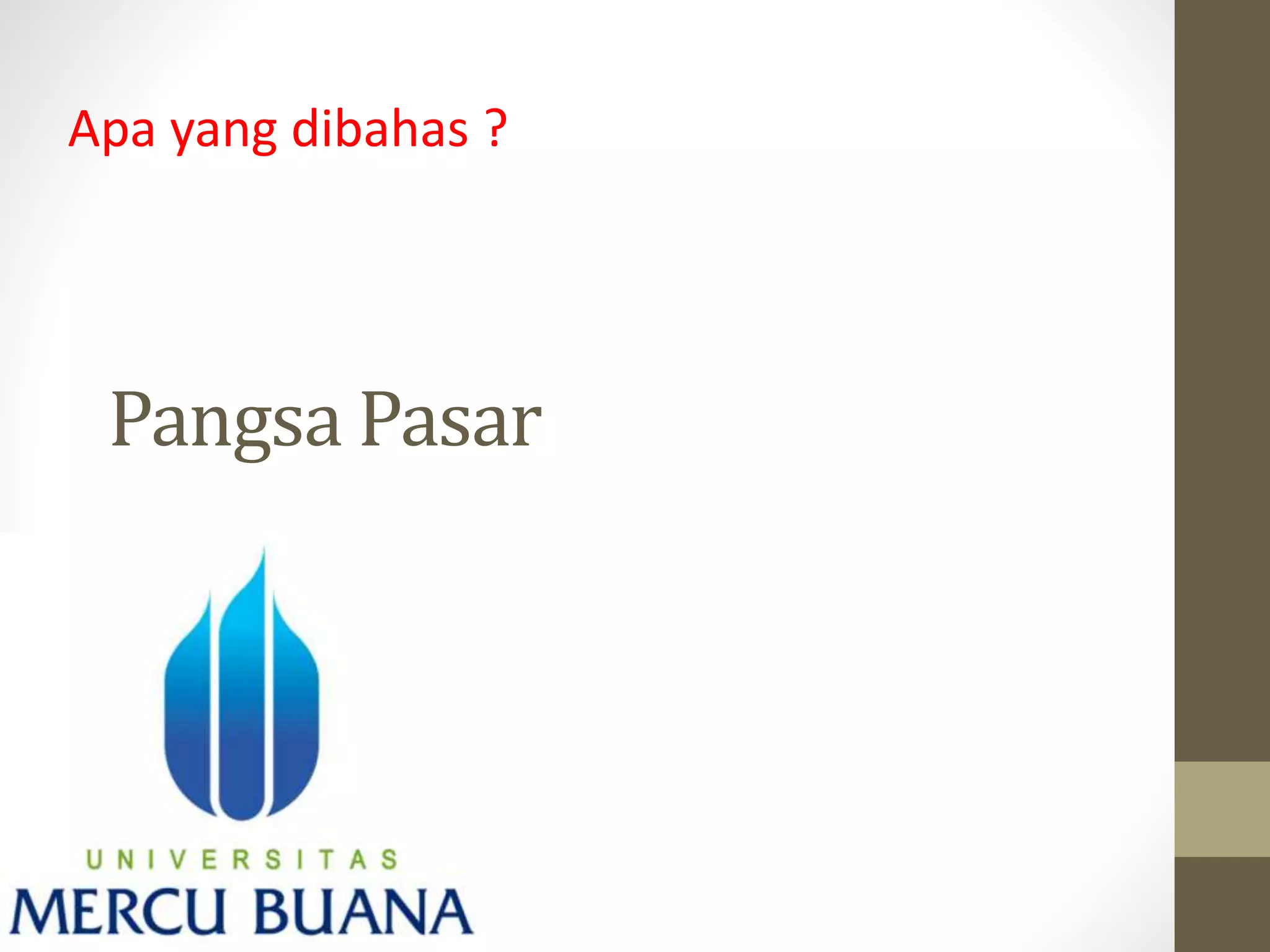 Apa yang dibahas ?

Pangsa Pasar

UNIVERSITAS
MERCU BUANA